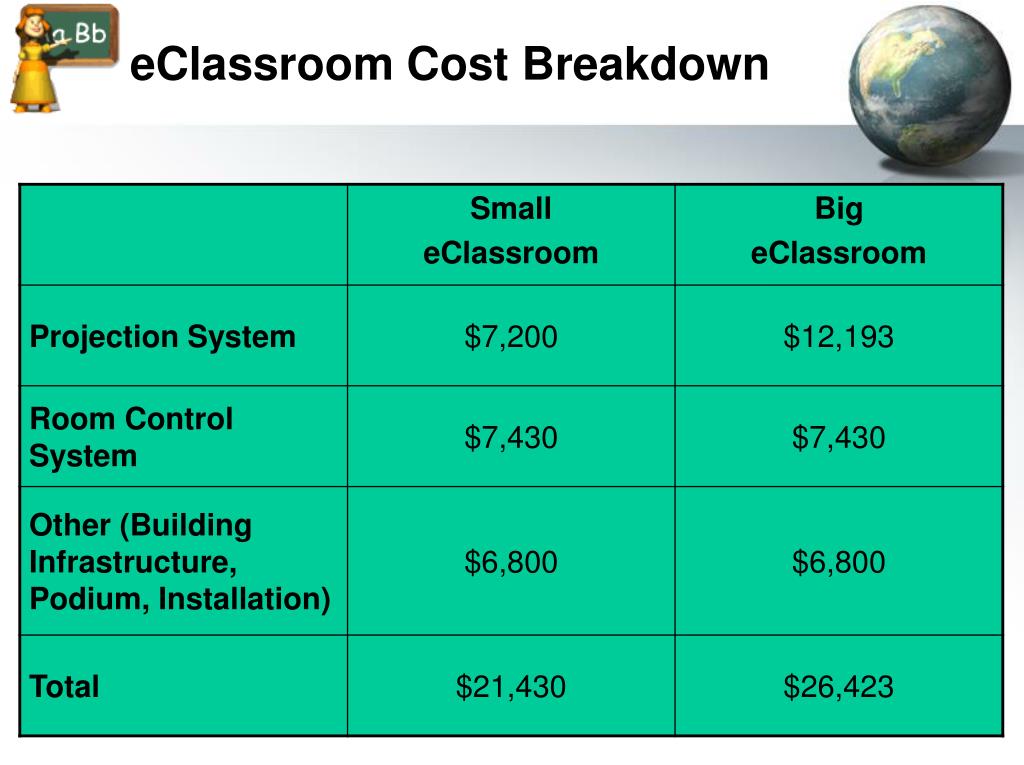 a Bb

eClassroom Cost Breakdown

| | Small eClassroom | Big eClassroom |
|---|---|---|
| Projection System | \$7,200 | \$12,193 |
| Room Control System | \$7,430 | \$7,430 |
| Other (Building Infrastructure, Podium, Installation) | \$6,800 | \$6,800 |
| Total | \$21,430 | \$26,423 |